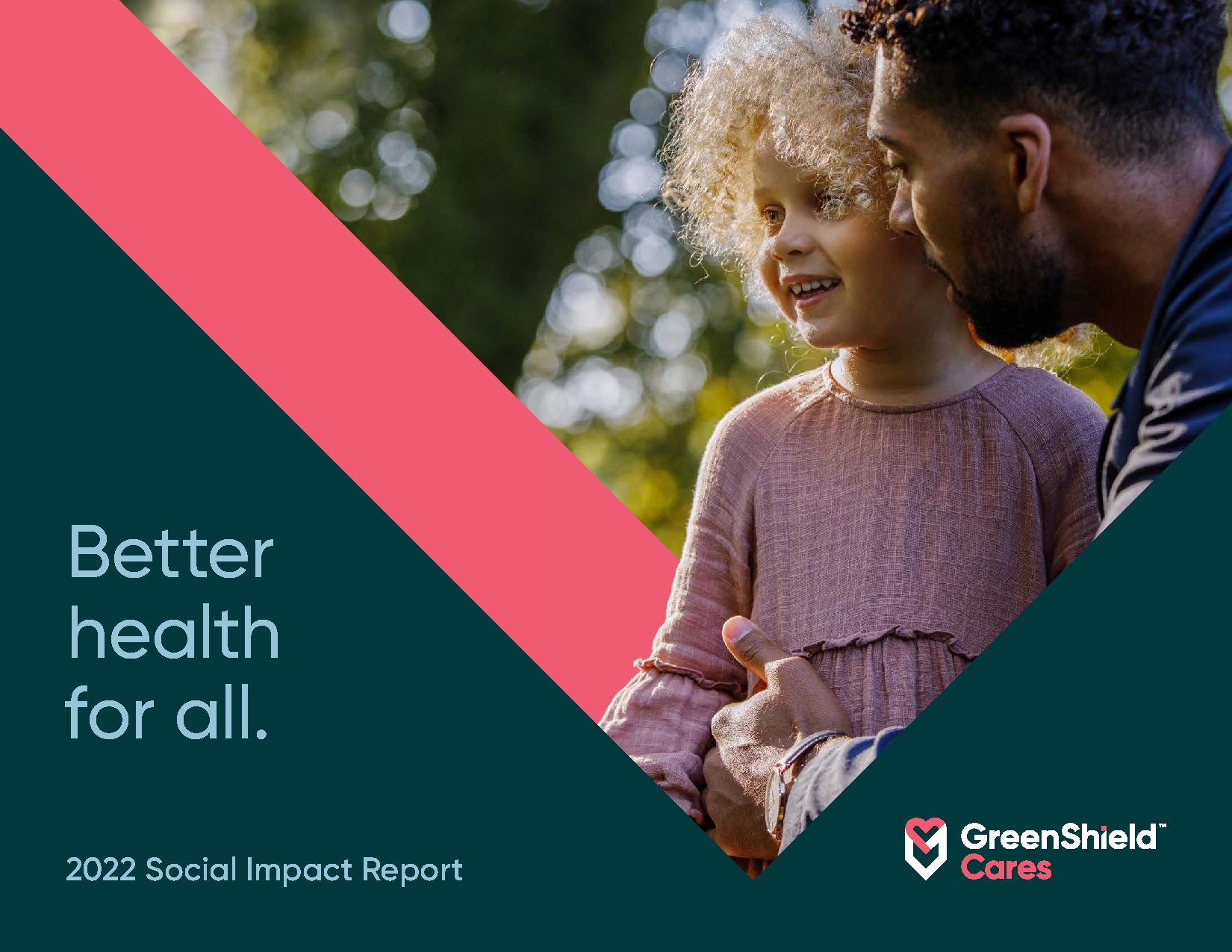 Better health for all.

2022 Social Impact Report

GreenShield™
Cares